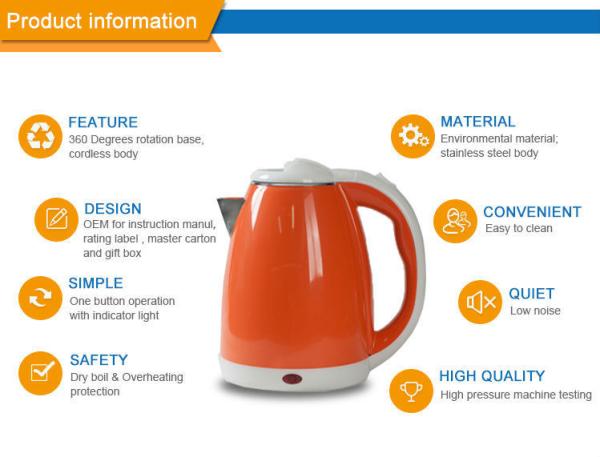 Product information

FEATURE
360 Degrees rotation base, cordless body

DESIGN
OEM for instruction manul, rating label , master carton and gift box

SIMPLE
One button operation with indicator light

SAFETY
Dry boil & Overheating protection

MATERIAL
Environmental material; stainless steel body

CONVENIENT
Easy to clean

QUIET
Low noise

HIGH QUALITY
High pressure machine testing